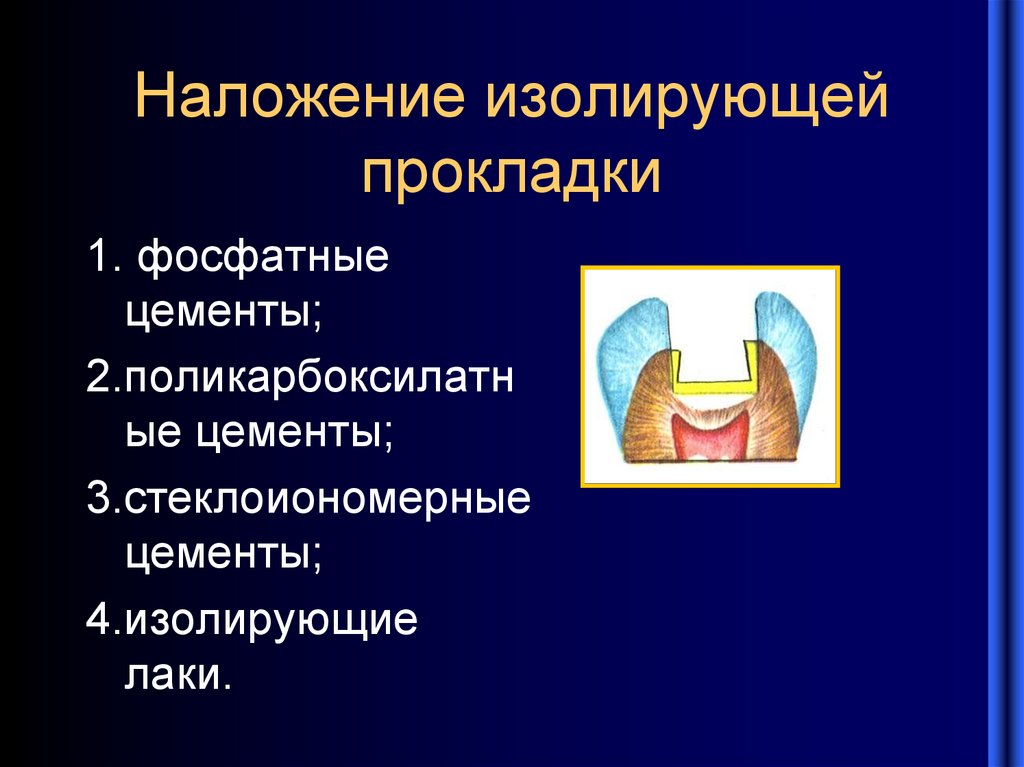 Наложение изолирующей прокладки

1. фосфатные цементы;

2.поликарбоксилатные цементы;

3.стеклоиономерные цементы;

4.изолирующие лаки.